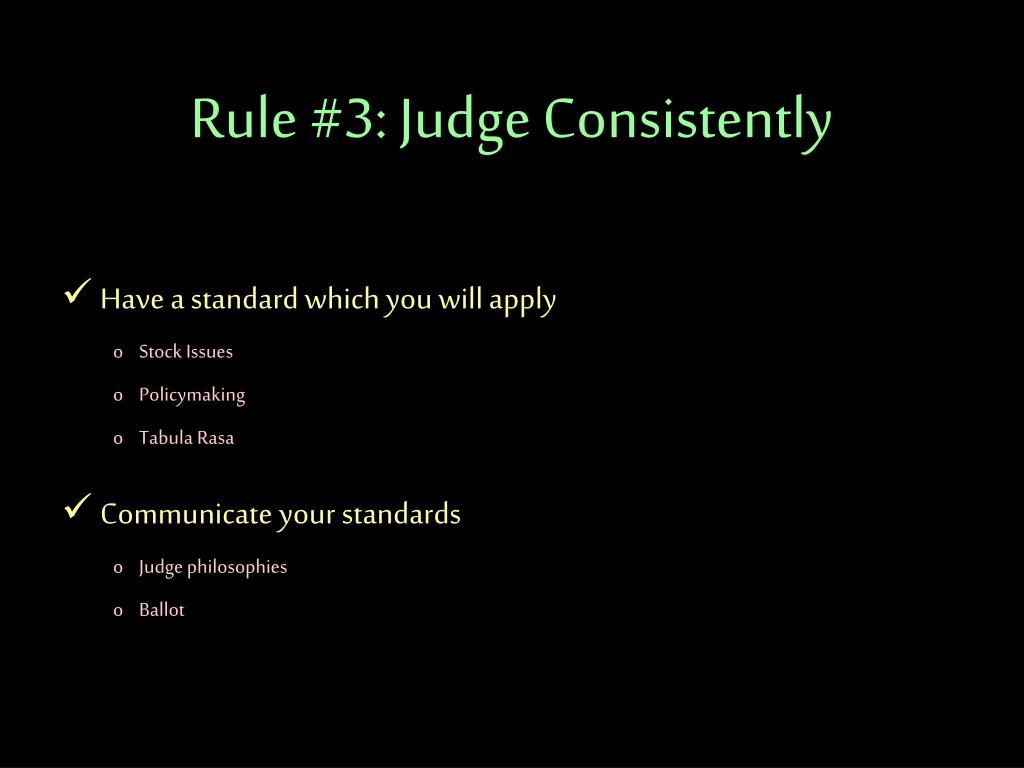 Rule #3: Judge Consistently

✓ Have a standard which you will apply

o Stock Issues

o Policymaking

o Tabula Rasa

✓ Communicate your standards

o Judge philosophies

o Ballot